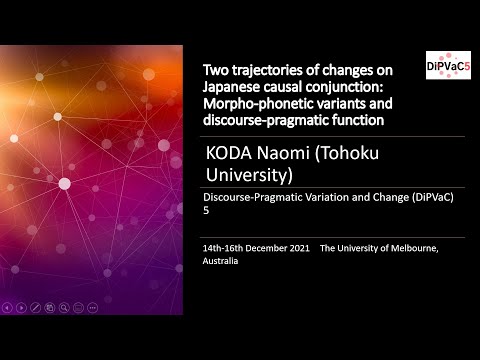 DiPVaC5

Two trajectories of changes on Japanese causal conjunction: Morpho-phonetic variants and discourse-pragmatic function

KODA Naomi (Tohoku University)

Discourse-Pragmatic Variation and Change (DiPVaC) 5

14th-16th December 2021 The University of Melbourne, Australia